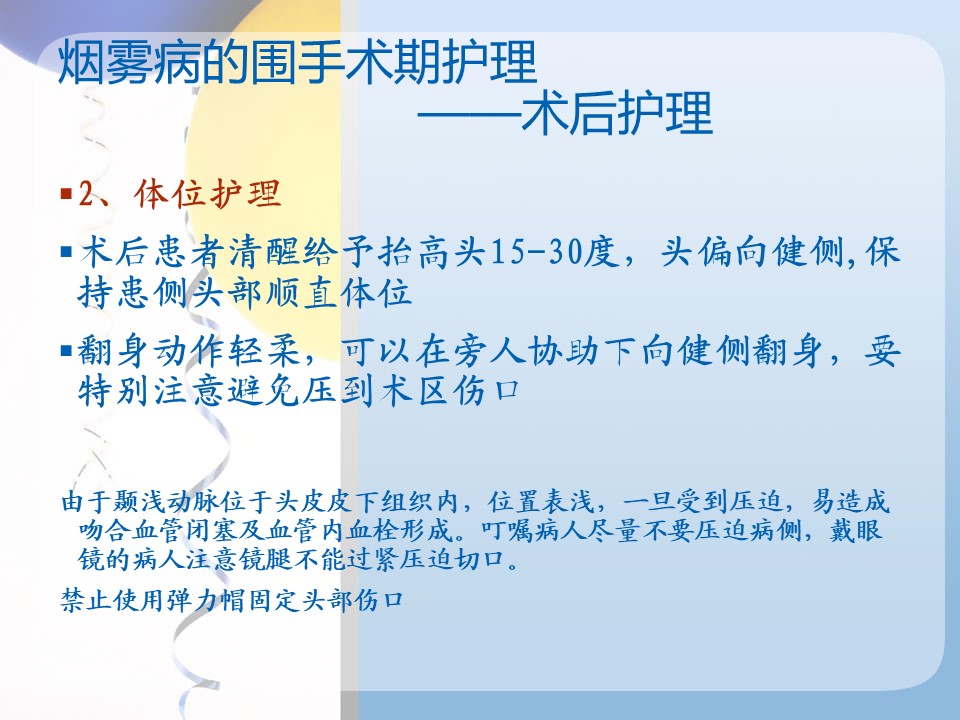 烟雾病的围手术期护理
——术后护理

▪2、体位护理

▪术后患者清醒给予抬高头15-30度，头偏向健侧,保持患侧头部顺直体位

▪翻身动作轻柔，可以在旁人协助下向健侧翻身，要特别注意避免压到术区伤口

由于颞浅动脉位于头皮皮下组织内，位置表浅，一旦受到压迫，易造成吻合血管闭塞及血管内血栓形成。叮嘱病人尽量不要压迫病侧，戴眼镜的病人注意镜腿不能过紧压迫切口。

禁止使用弹力帽固定头部伤口